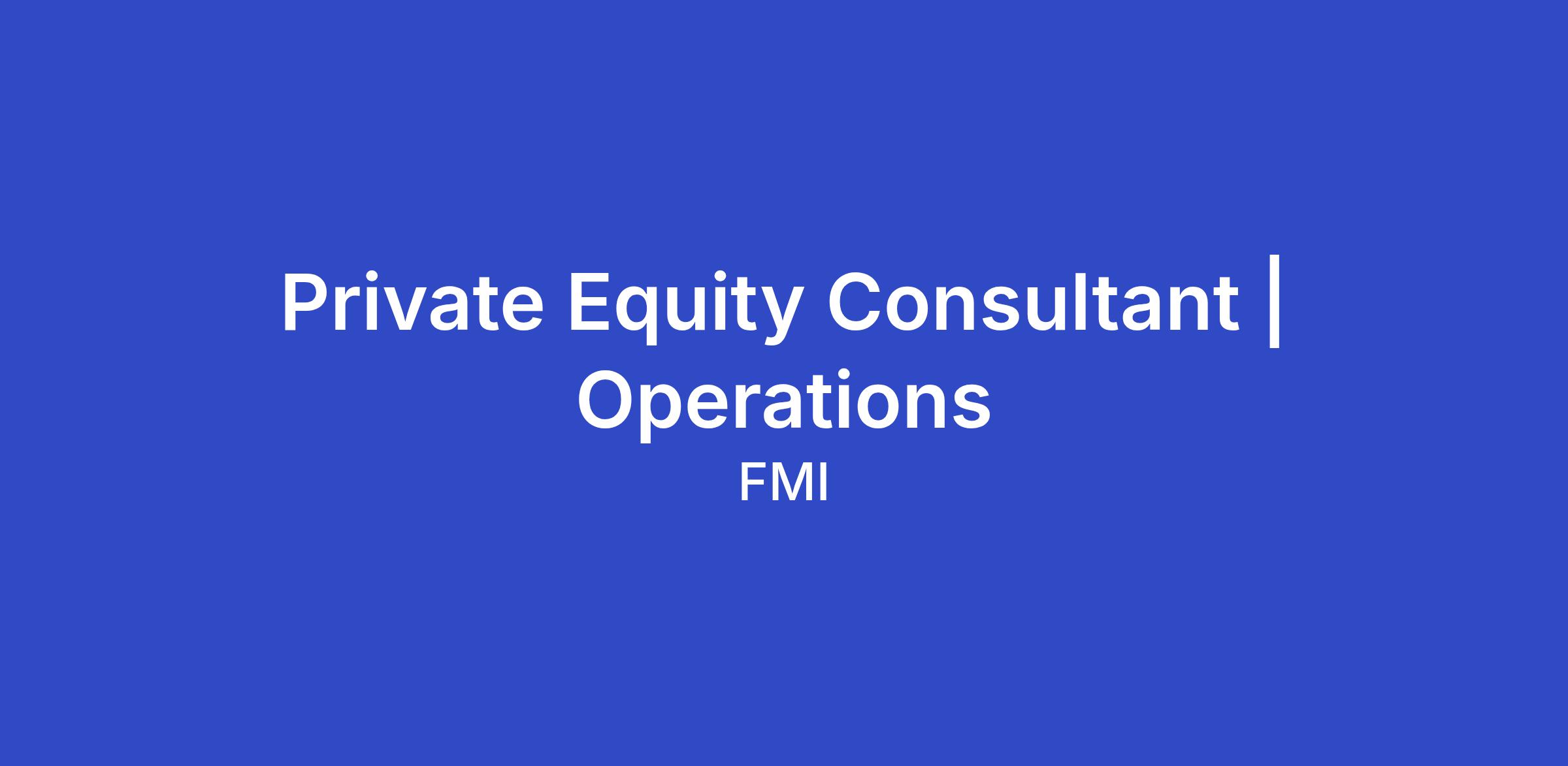 Private Equity Consultant | Operations

FMI